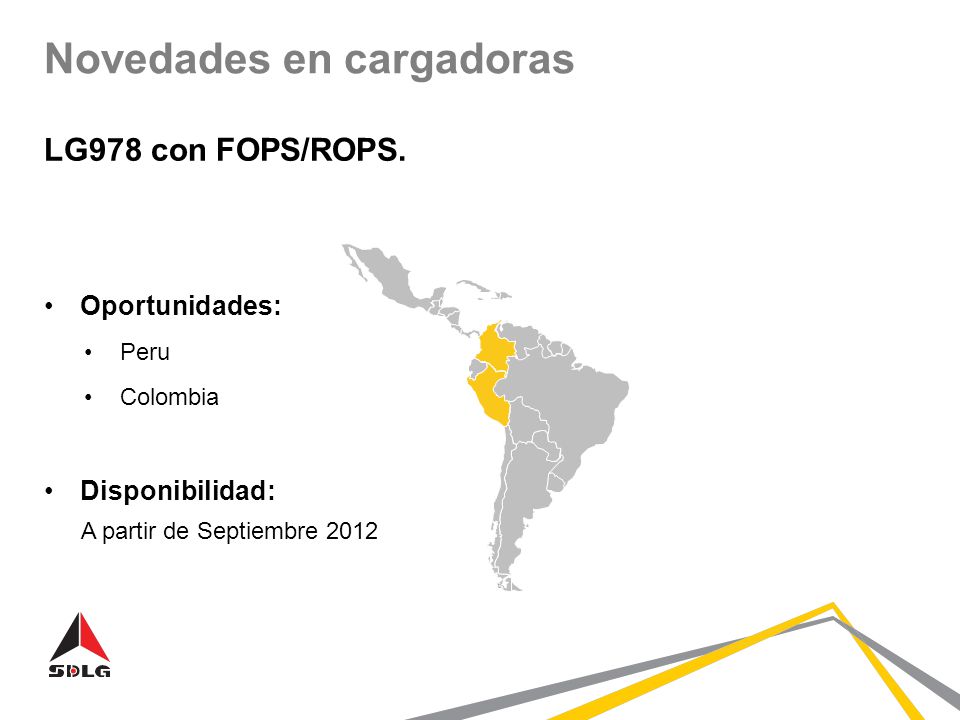 Novedades en cargadoras

LG978 con FOPS/ROPS.

• Oportunidades:
  • Peru
  • Colombia

• Disponibilidad:
A partir de Septiembre 2012

SDLG